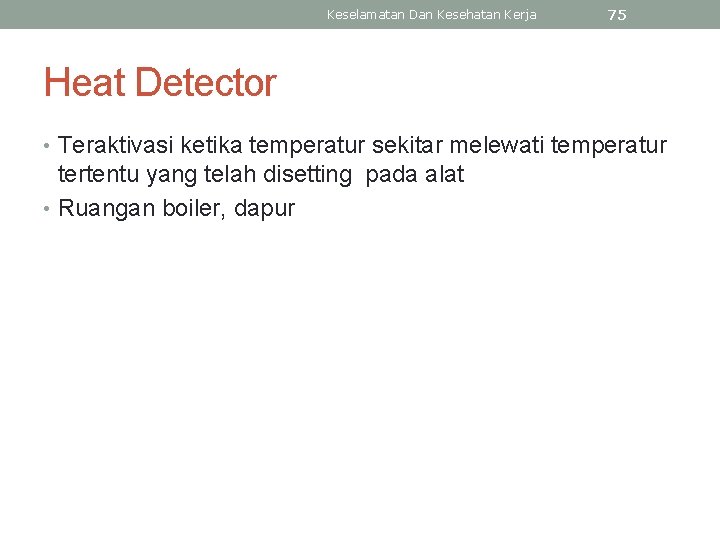 Keselamatan Dan Kesehatan Kerja 75

Heat Detector

• Teraktivasi ketika temperatur sekitar melewati temperatur tertentu yang telah disetting pada alat
• Ruangan boiler, dapur